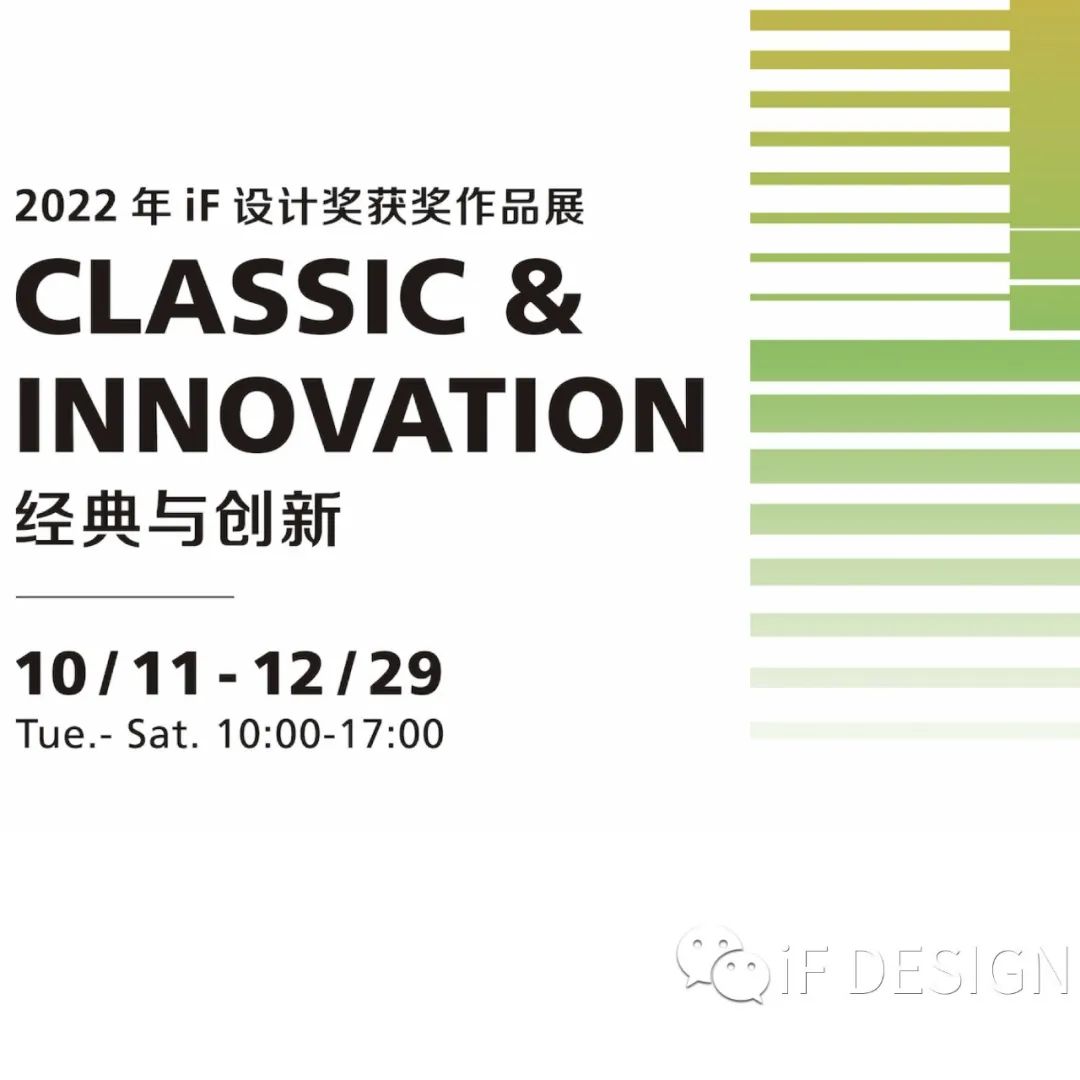 2022 年 iF 设计奖获奖作品展

CLASSIC & INNOVATION

经典与创新

10 / 11 - 12 / 29
Tue.- Sat. 10:00-17:00

iF DESIGN